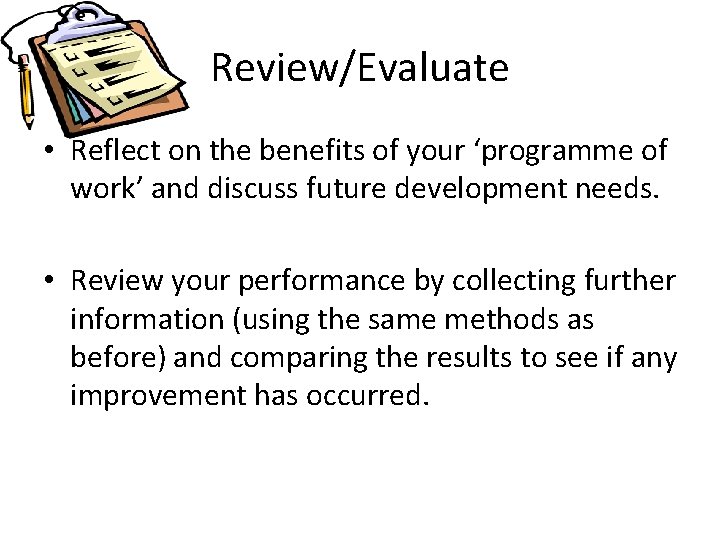 Review/Evaluate

• Reflect on the benefits of your ‘programme of work’ and discuss future development needs.

• Review your performance by collecting further information (using the same methods as before) and comparing the results to see if any improvement has occurred.